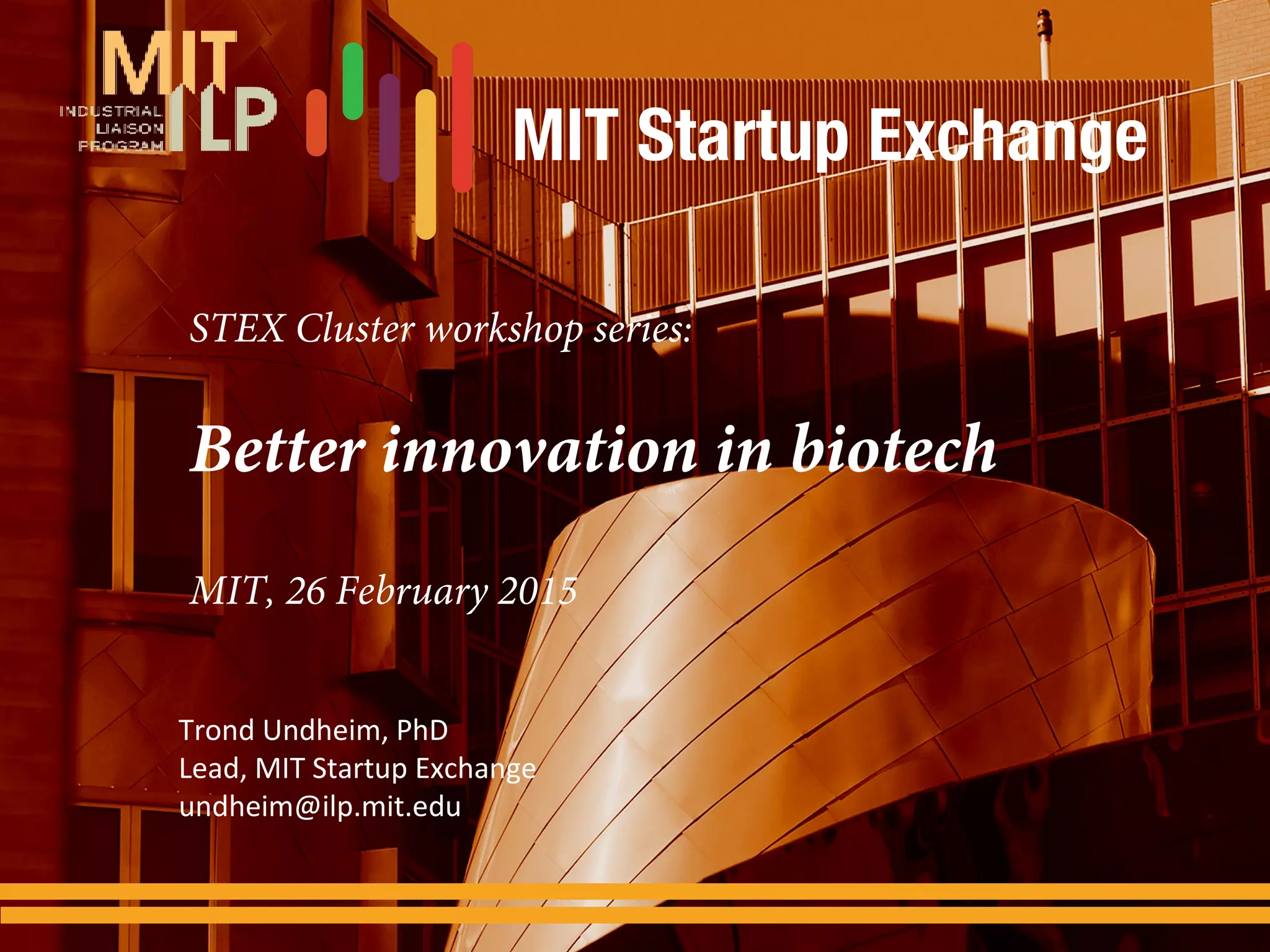 MIT ILP
INDUSTRIAL LIAISON PROGRAM

MIT Startup Exchange

STEX Cluster workshop series:

Better innovation in biotech

MIT, 26 February 2015

Trond Undheim, PhD
Lead, MIT Startup Exchange
undheim@ilp.mit.edu